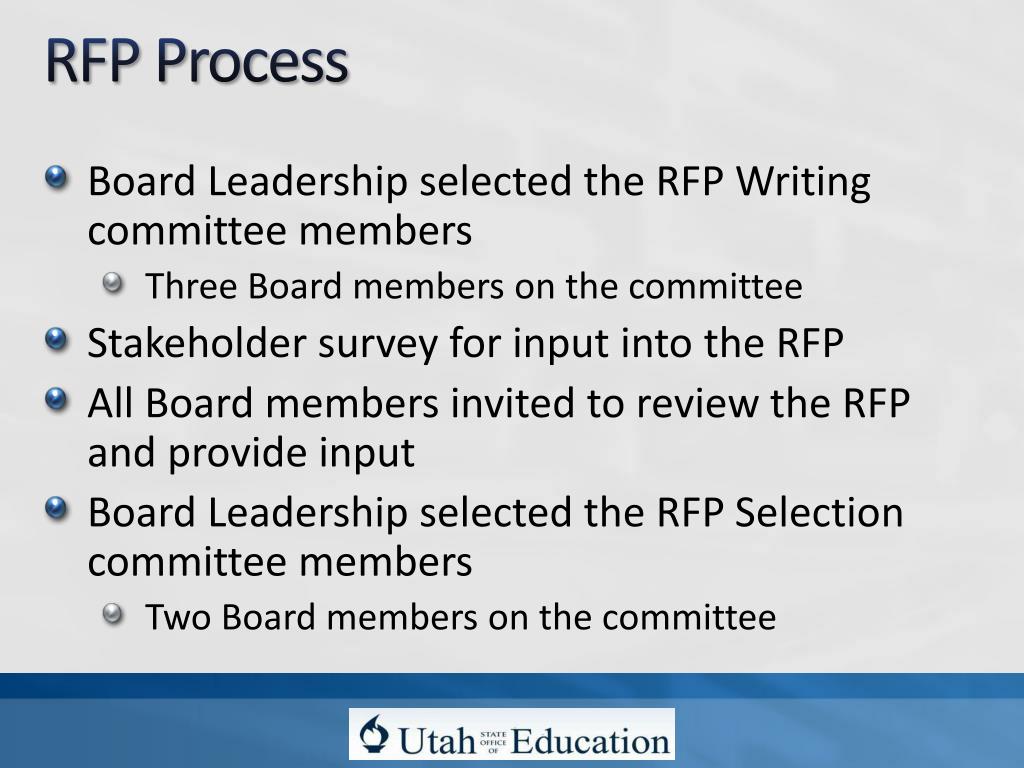 RFP Process

Board Leadership selected the RFP Writing committee members

Three Board members on the committee

Stakeholder survey for input into the RFP

All Board members invited to review the RFP and provide input

Board Leadership selected the RFP Selection committee members

Two Board members on the committee

Utah STATE OFFICE OF Education